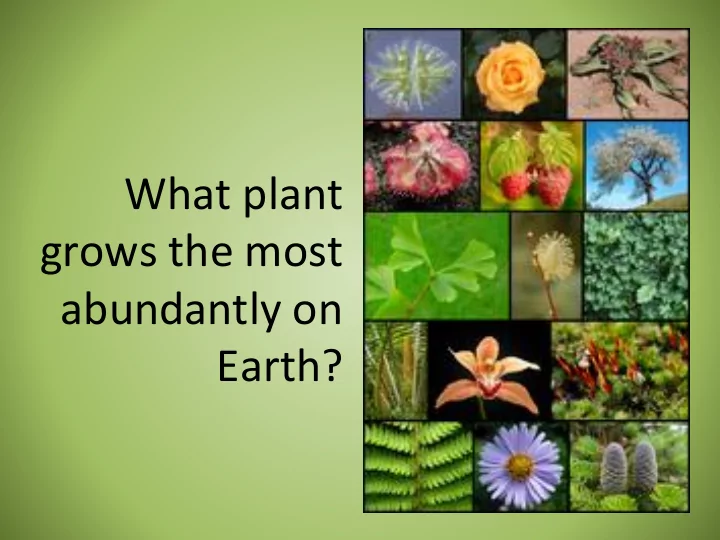 What plant grows the most abundantly on Earth?